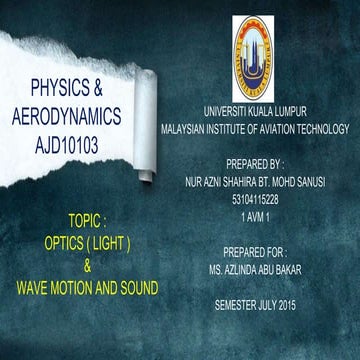 PHYSICS & AERODYNAMICS AJD10103

TOPIC :
OPTICS ( LIGHT )
&
WAVE MOTION AND SOUND

UNIVERSITI KUALA LUMPUR

UNIVERSITI KUALA LUMPUR
MALAYSIAN INSTITUTE OF AVIATION TECHNOLOGY

PREPARED BY :
NUR AZNI SHAHIRA BT. MOHD SANUSI
53104115228
1 AVM 1

PREPARED FOR :
MS. AZLINDA ABU BAKAR

SEMESTER JULY 2015